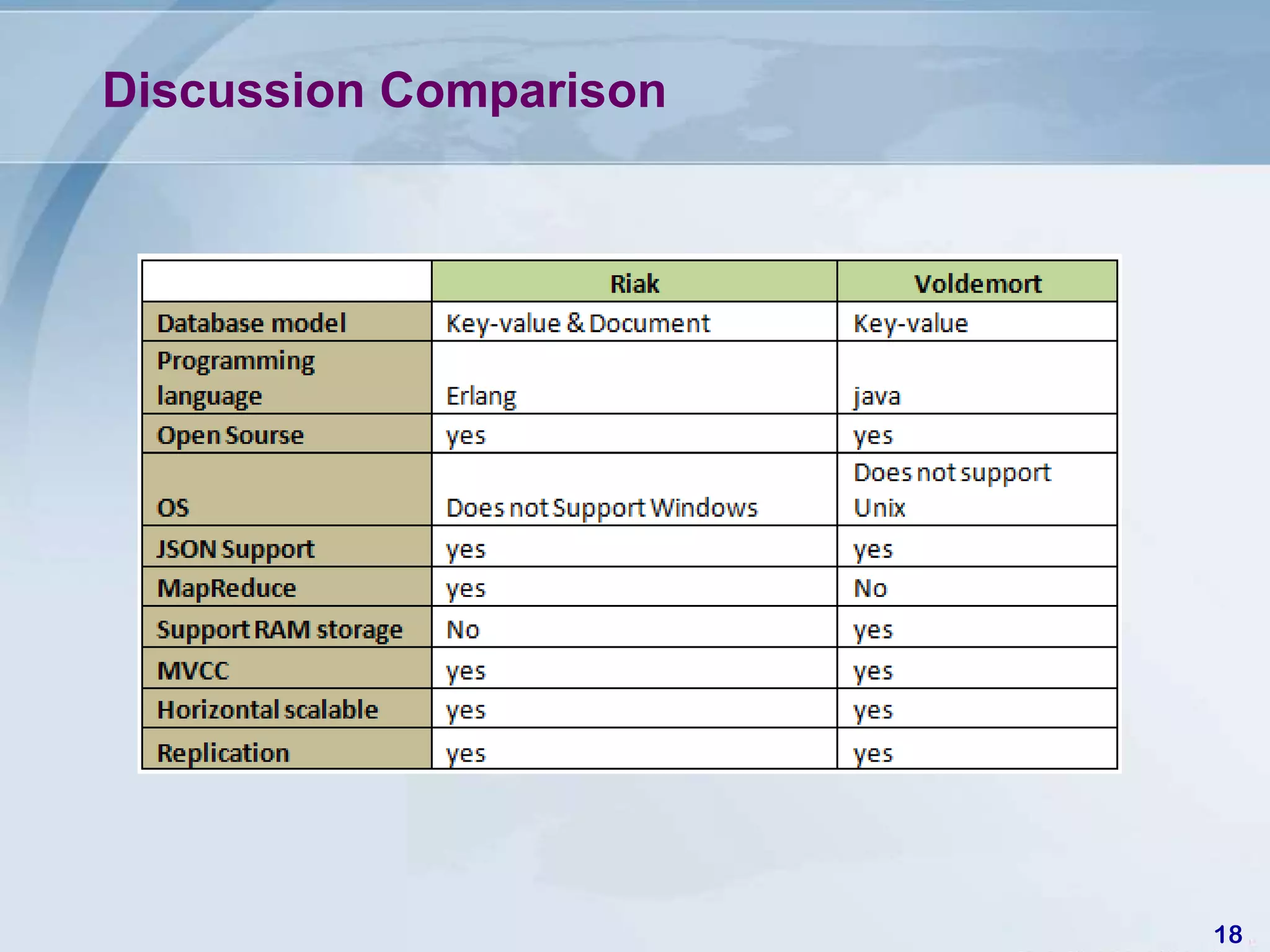 Discussion Comparison

| | Riak | Voldemort |
|---|---|---|
| Database model | Key-value & Document | Key-value |
| Programming language | Erlang | java |
| Open Sourse | yes | yes |
| OS | Does not Support Windows | Does not support Unix |
| JSON Support | yes | yes |
| MapReduce | yes | No |
| Support RAM storage | No | yes |
| MVCC | yes | yes |
| Horizontal scalable | yes | yes |
| Replication | yes | yes |

18